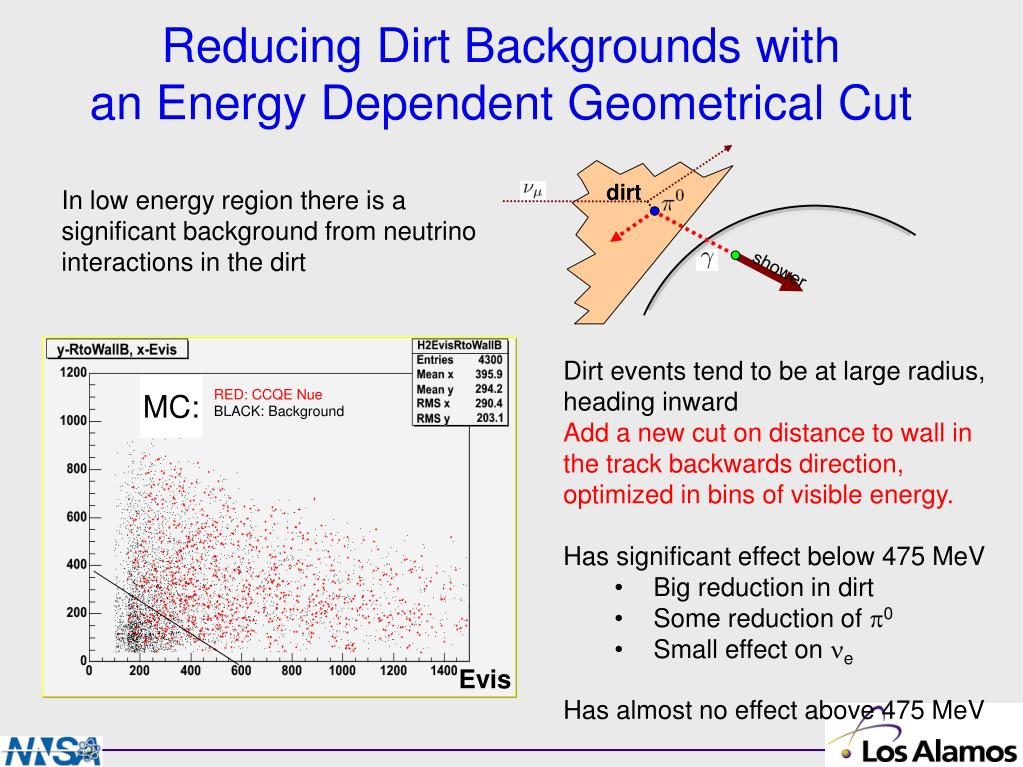 Reducing Dirt Backgrounds with an Energy Dependent Geometrical Cut

In low energy region there is a significant background from neutrino interactions in the dirt

$\nu_\mu$ dirt $\pi^0$ $\gamma$ shower

y-RtoWallB, x-Evis

| H2EvisRtoWallB | |
|---|---|
| Entries | 4300 |
| Mean x | 395.9 |
| Mean y | 294.2 |
| RMS x | 290.4 |
| RMS y | 203.1 |

MC: RED: CCQE Nue BLACK: Background

1200 1000 800 600 400 200 0
0 200 400 600 800 1000 1200 1400 Evis

Dirt events tend to be at large radius, heading inward
Add a new cut on distance to wall in the track backwards direction, optimized in bins of visible energy.

Has significant effect below 475 MeV
• Big reduction in dirt
• Some reduction of $\pi^0$
• Small effect on $\nu_e$

Has almost no effect above 475 MeV

NNSA Los Alamos